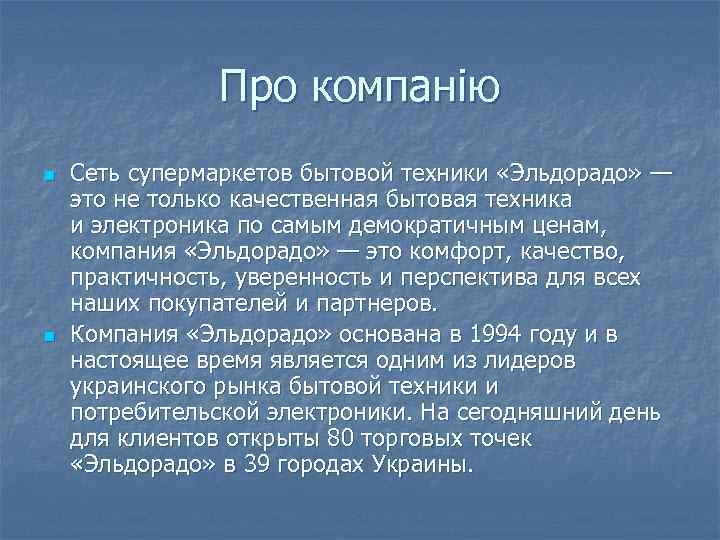 Про компанію

Сеть супермаркетов бытовой техники «Эльдорадо» — это не только качественная бытовая техника и электроника по самым демократичным ценам, компания «Эльдорадо» — это комфорт, качество, практичность, уверенность и перспектива для всех наших покупателей и партнеров.

Компания «Эльдорадо» основана в 1994 году и в настоящее время является одним из лидеров украинского рынка бытовой техники и потребительской электроники. На сегодняшний день для клиентов открыты 80 торговых точек «Эльдорадо» в 39 городах Украины.